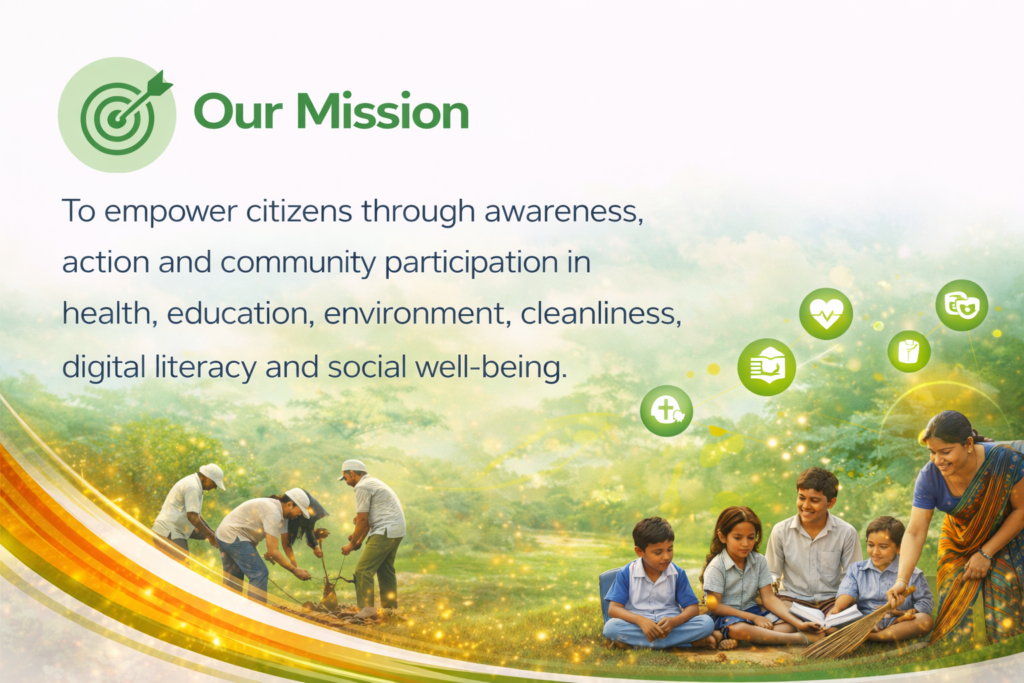 Our Mission

To empower citizens through awareness, action and community participation in health, education, environment, cleanliness, digital literacy and social well-being.